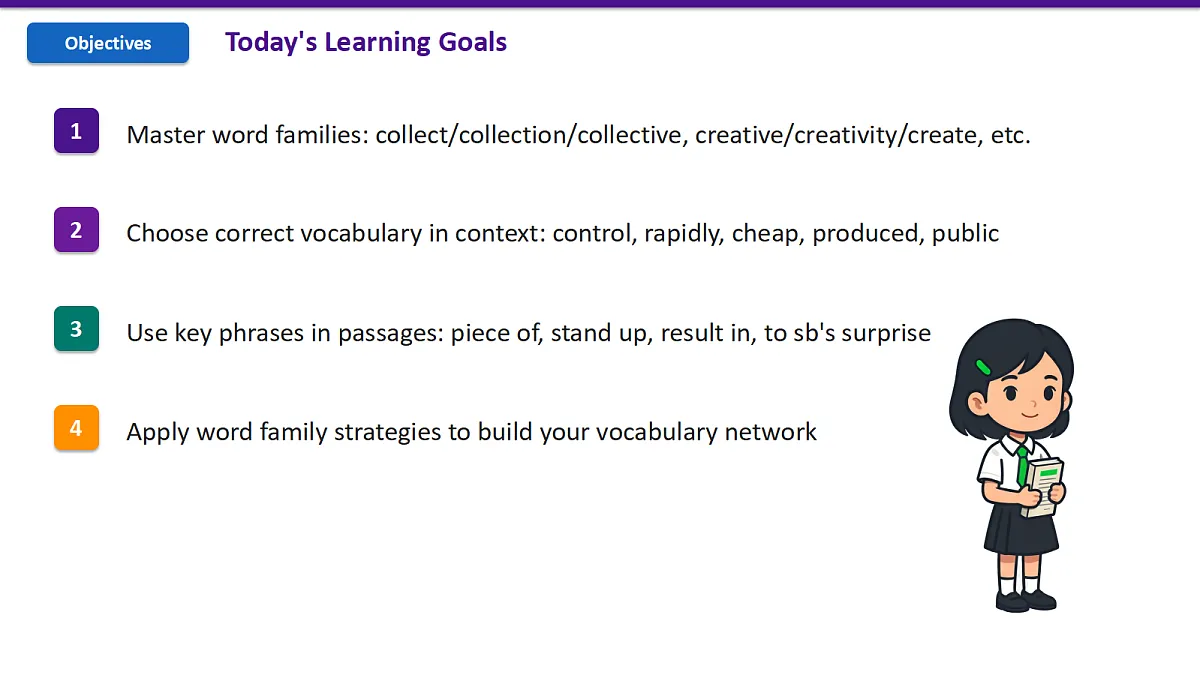 Objectives

Today's Learning Goals

1 Master word families: collect/collection/collective, creative/creativity/create, etc.

2 Choose correct vocabulary in context: control, rapidly, cheap, produced, public

3 Use key phrases in passages: piece of, stand up, result in, to sb's surprise

4 Apply word family strategies to build your vocabulary network